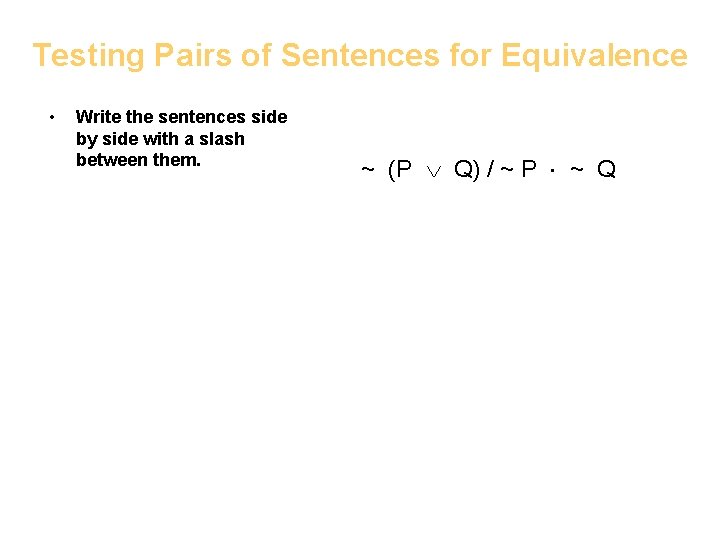 Testing Pairs of Sentences for Equivalence

• Write the sentences side by side with a slash between them.

$\sim (P \vee Q) / \sim P \cdot \sim Q$